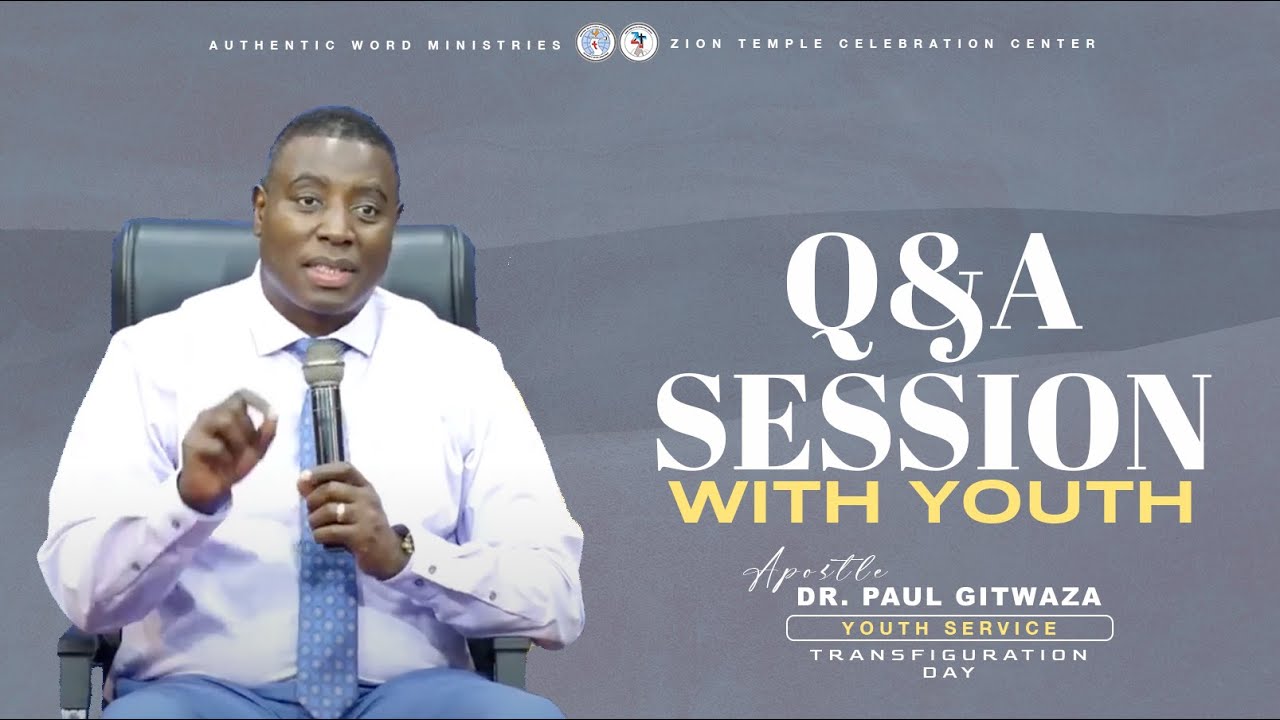 AUTHENTIC WORD MINISTRIES ZION TEMPLE CELEBRATION CENTER

Q&A SESSION WITH YOUTH

Apostle
DR. PAUL GITWAZA

YOUTH SERVICE

TRANSFIGURATION DAY